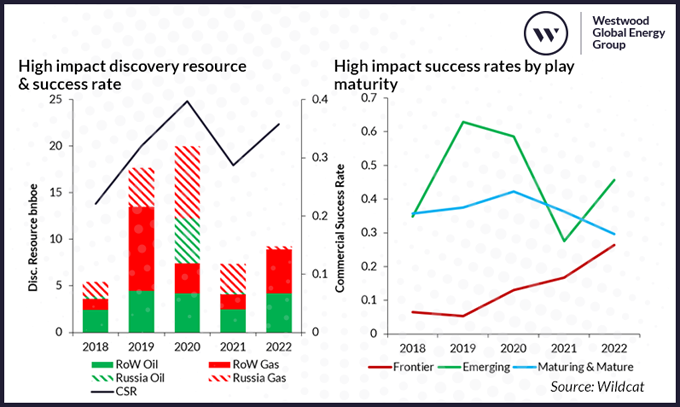 W

Westwood Global Energy Group

High impact discovery resource & success rate

Disc. Resource bnboe

25
20
15
10
5
0

0.4
0.3
0.2
0.1
0

2018 2019 2020 2021 2022

RoW Oil
RoW Gas
Russia Oil
Russia Gas
CSR

High impact success rates by play maturity

Commercial Success Rate

0.7
0.6
0.5
0.4
0.3
0.2
0.1
0

2018 2019 2020 2021 2022

Frontier
Emerging
Maturing & Mature

Source: Wildcat